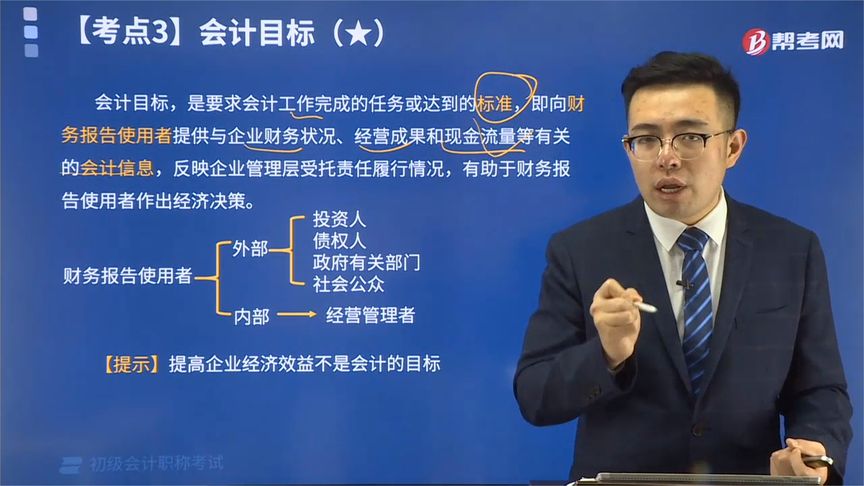 【考点3】会计目标（★）

帮考网

会计目标，是要求会计工作完成的任务或达到的标准，即向财务报告使用者提供与企业财务状况、经营成果和现金流量等有关的会计信息，反映企业管理层受托责任履行情况，有助于财务报告使用者作出经济决策。

财务报告使用者

外部

投资人

债权人

政府有关部门

社会公众

内部

经营管理者

【提示】提高企业经济效益不是会计的目标

初级会计职称考试